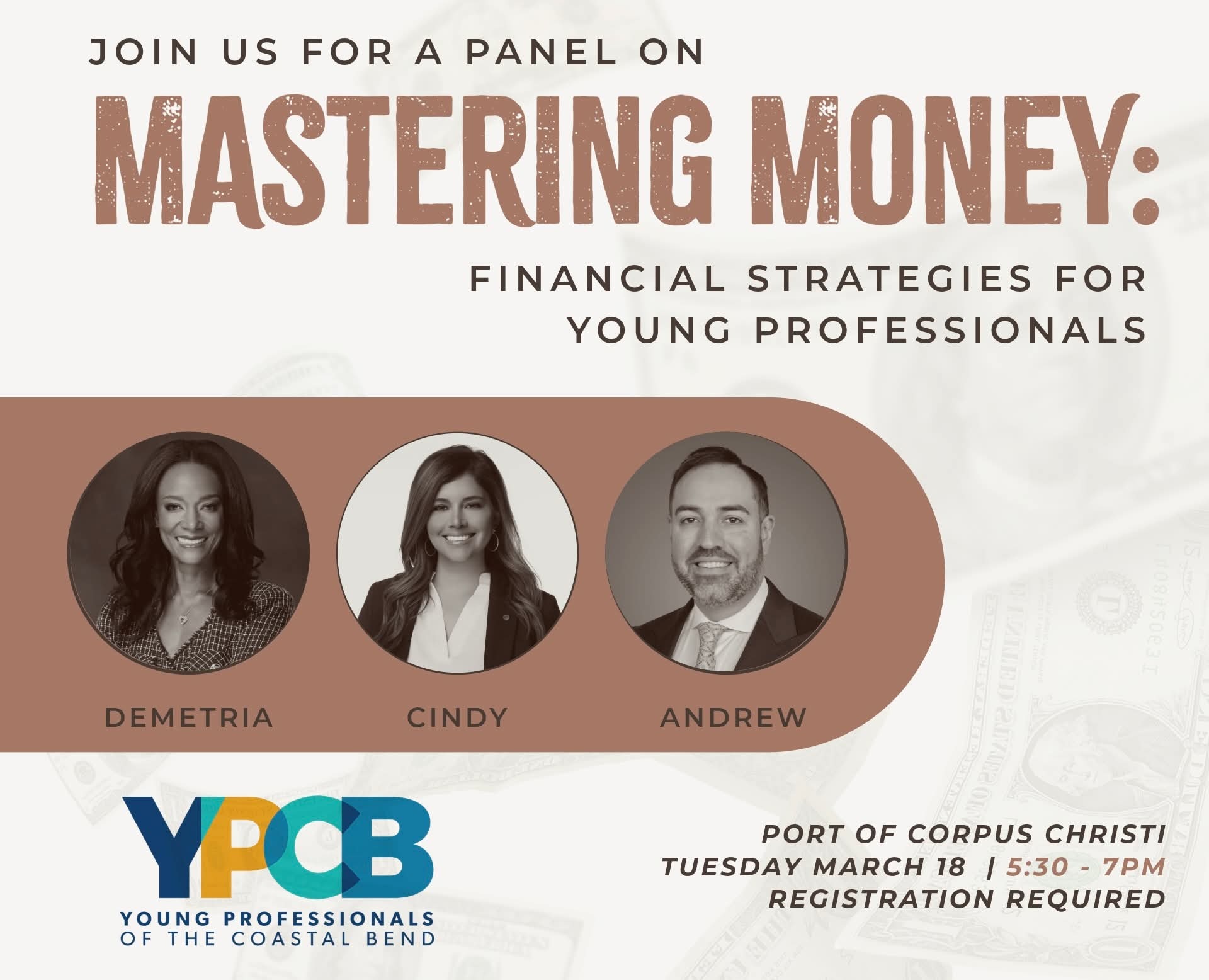 JOIN US FOR A PANEL ON

MASTERING MONEY:

FINANCIAL STRATEGIES FOR YOUNG PROFESSIONALS

DEMETRIA

CINDY

ANDREW

YPCB
YOUNG PROFESSIONALS
OF THE COASTAL BEND

PORT OF CORPUS CHRISTI
TUESDAY MARCH 18 | 5:30 - 7PM
REGISTRATION REQUIRED